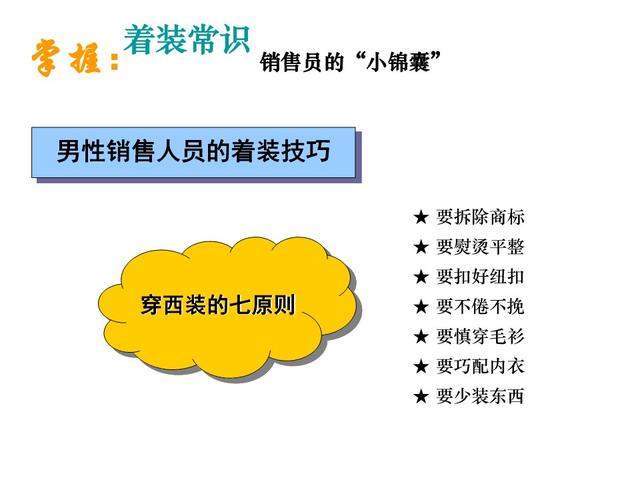 掌握：着装常识

销售员的“小锦囊”

男性销售人员的着装技巧

穿西装的七原则

★ 要拆除商标
★ 要熨烫平整
★ 要扣好纽扣
★ 要不倦不挽
★ 要慎穿毛衫
★ 要巧配内衣
★ 要少装东西